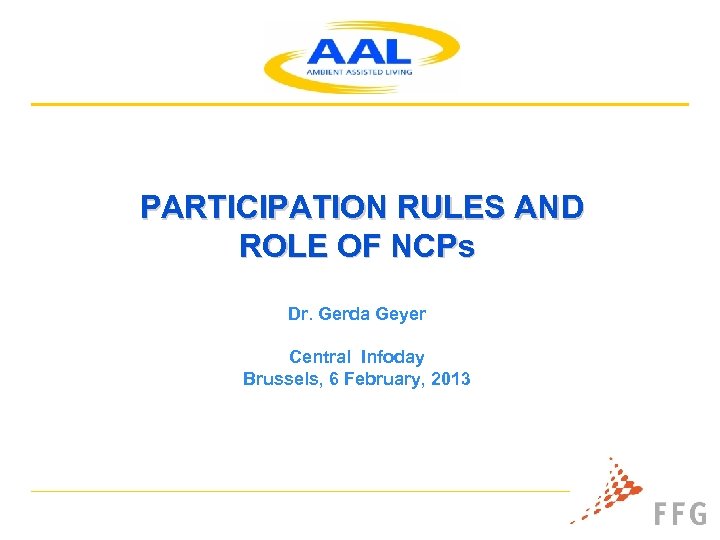 AAL
AMBIENT ASSISTED LIVING

PARTICIPATION RULES AND ROLE OF NCPs

Dr. Gerda Geyer

Central Infoday
Brussels, 6 February, 2013

FFG